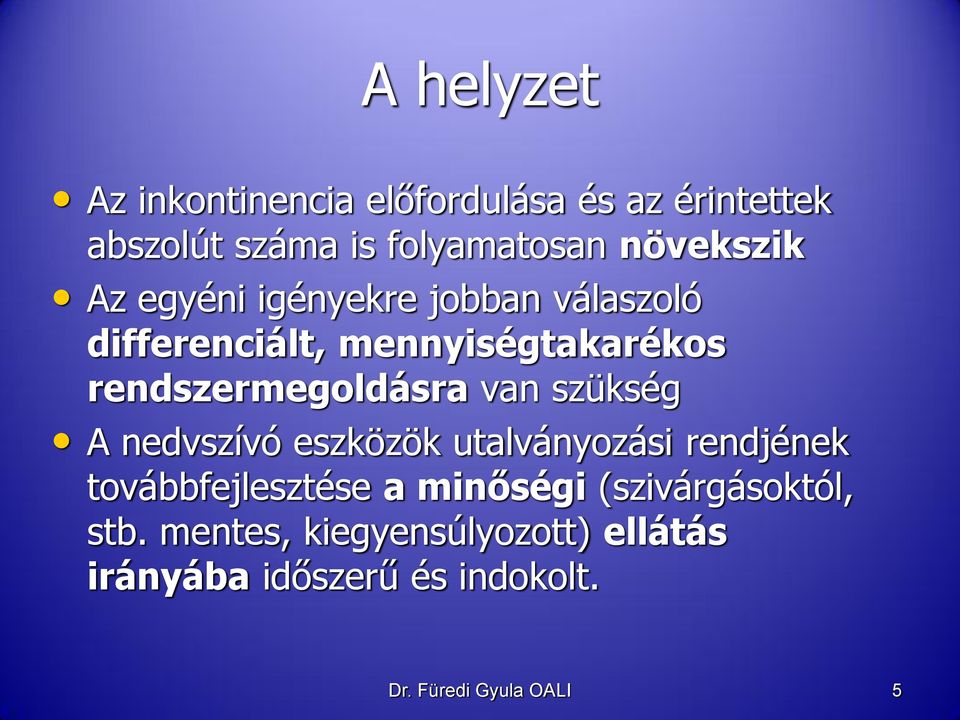 A helyzet

• Az inkontinencia előfordulása és az érintettek abszolút száma is folyamatosan növekszik

• Az egyéni igényekre jobban válaszoló differenciált, mennyiségtakarékos rendszermegoldásra van szükség

• A nedvszívó eszközök utalványozási rendjének továbbfejlesztése a minőségi (szivárgásoktól, stb. mentes, kiegyensúlyozott) ellátás irányába időszerű és indokolt.

Dr. Füredi Gyula OALI

5